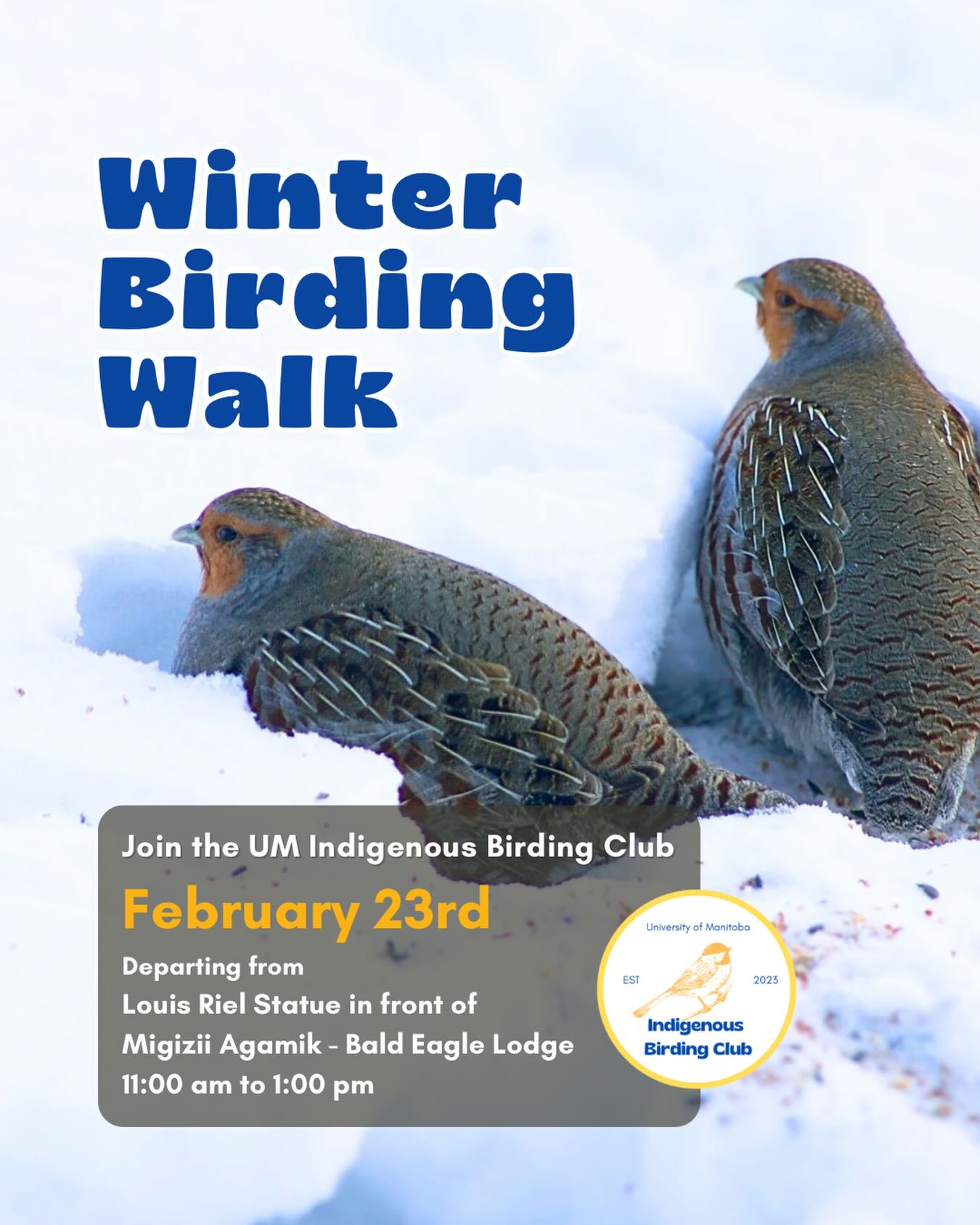 Winter Birding Walk

Join the UM Indigenous Birding Club

February 23rd

Departing from
Louis Riel Statue in front of
Migizii Agamik - Bald Eagle Lodge
11:00 am to 1:00 pm

University of Manitoba
EST
2023
Indigenous Birding Club